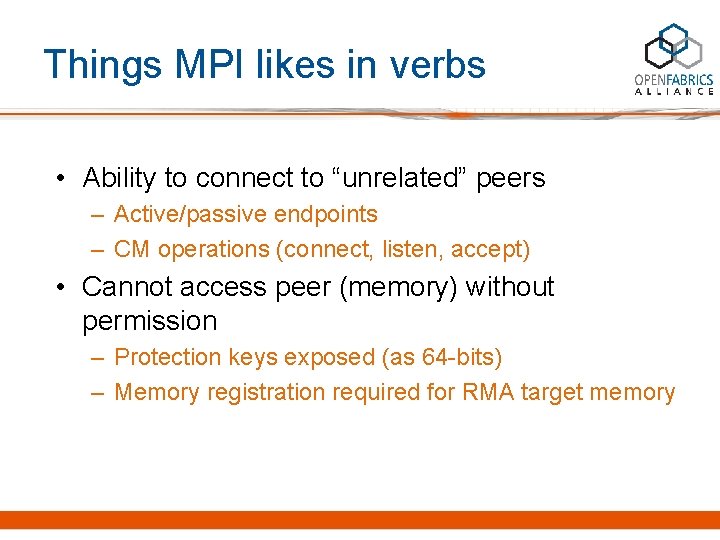 Things MPI likes in verbs

OPENFABRICS ALLIANCE

• Ability to connect to “unrelated” peers
– Active/passive endpoints
– CM operations (connect, listen, accept)

• Cannot access peer (memory) without permission
– Protection keys exposed (as 64-bits)
– Memory registration required for RMA target memory